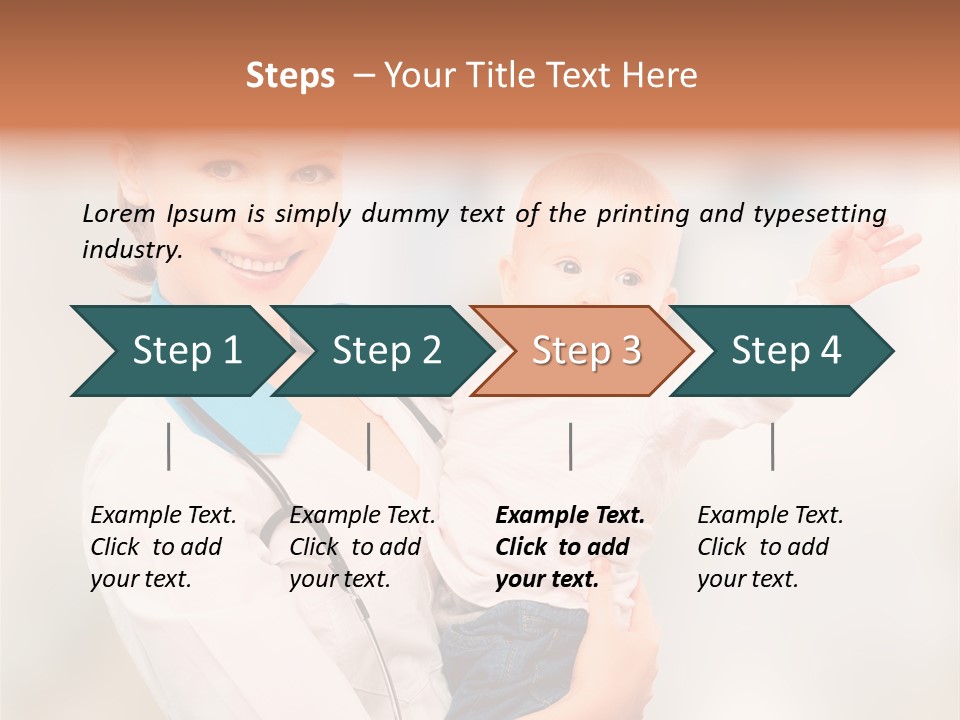 Steps – Your Title Text Here

Lorem Ipsum is simply dummy text of the printing and typesetting industry.

Step 1

Step 2

Step 3

Step 4

Example Text. Click to add your text.

Example Text. Click to add your text.

Example Text. Click to add your text.

Example Text. Click to add your text.